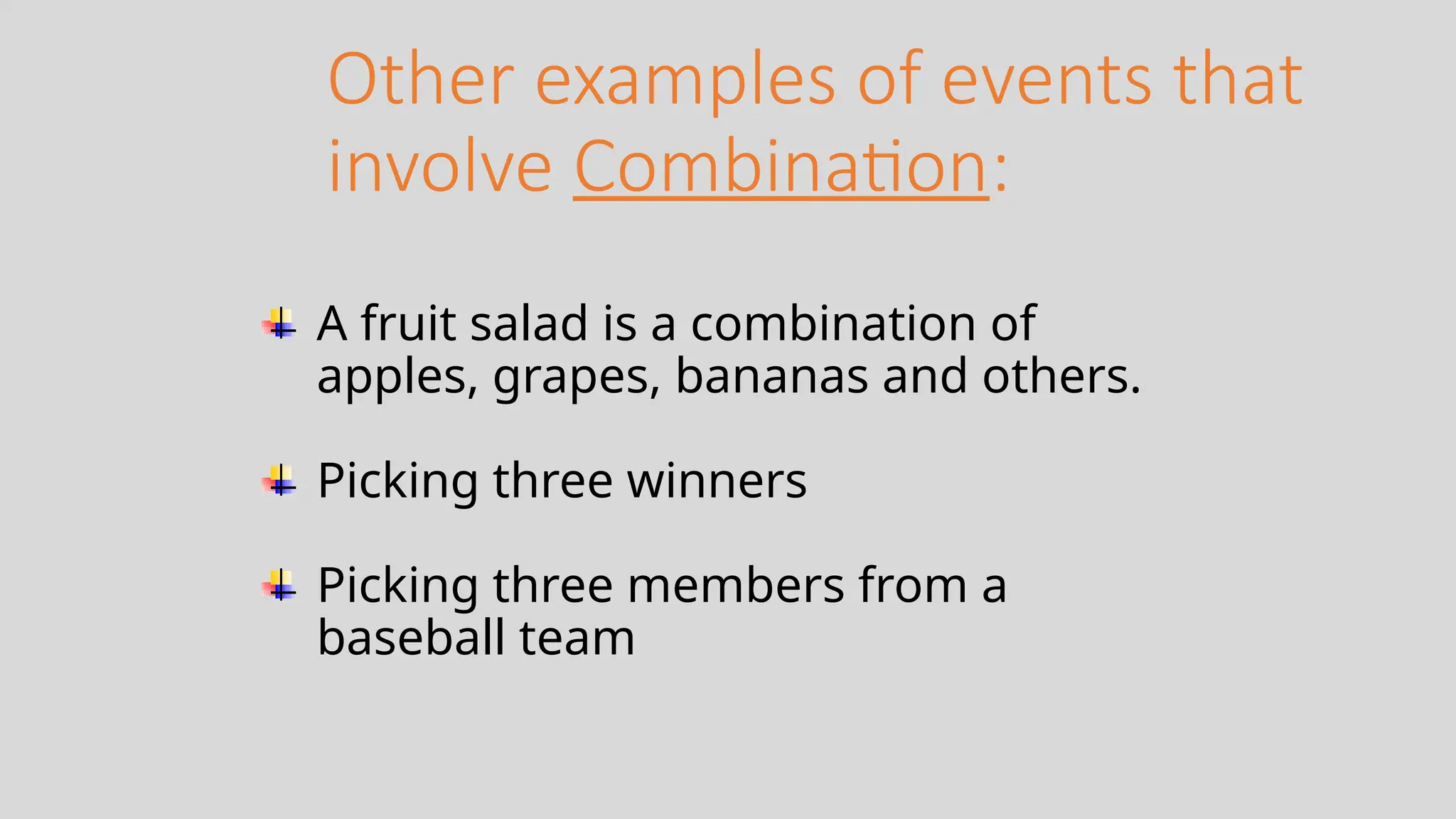 Other examples of events that involve Combination:

A fruit salad is a combination of apples, grapes, bananas and others.

Picking three winners

Picking three members from a baseball team